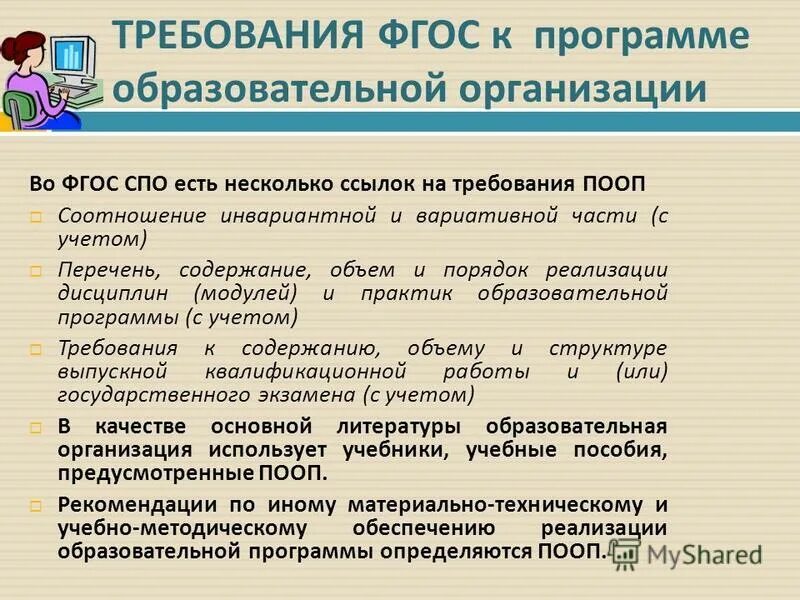 ТРЕБОВАНИЯ ФГОС к программе образовательной организации

Во ФГОС СПО есть несколько ссылок на требования ПООП

Соотношение инвариантной и вариативной части (с учетом)

Перечень, содержание, объем и порядок реализации дисциплин (модулей) и практик образовательной программы (с учетом)

Требования к содержанию, объему и структуре выпускной квалификационной работы и (или) государственного экзамена (с учетом)

В качестве основной литературы образовательная организация использует учебники, учебные пособия, предусмотренные ПООП.

Рекомендации по иному материально-техническому и учебно-методическому обеспечению реализации образовательной программы определяются ПООП.

MyShared